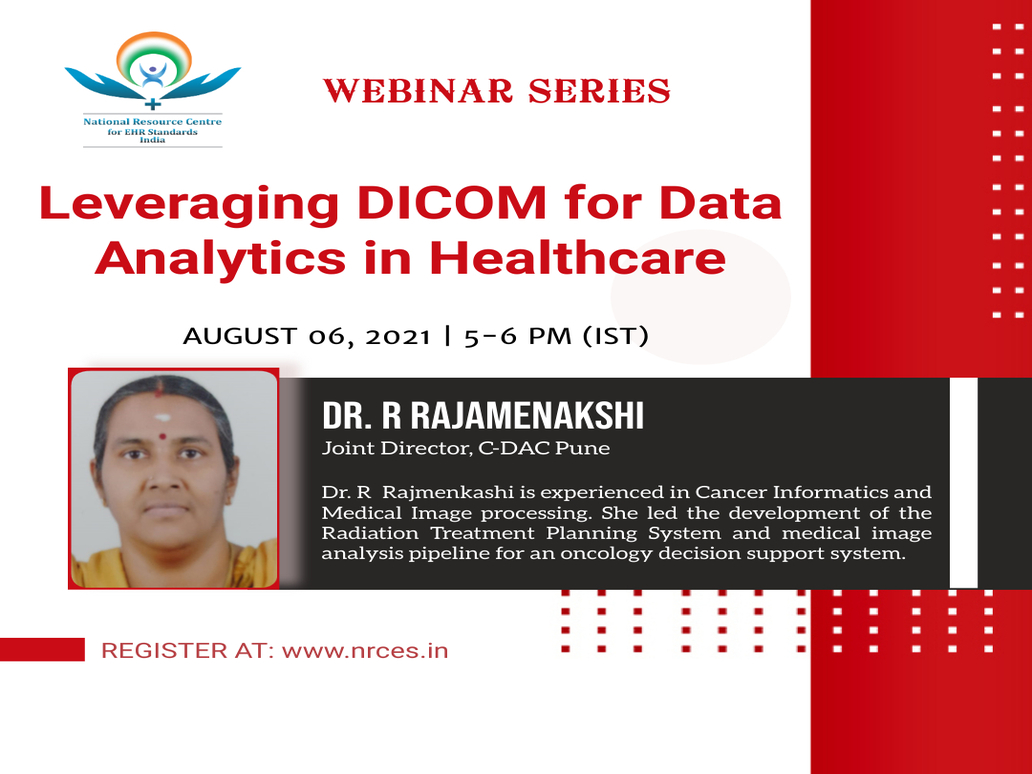 National Resource Centre for EHR Standards India

WEBINAR SERIES

Leveraging DICOM for Data Analytics in Healthcare

AUGUST 06, 2021 | 5-6 PM (IST)

DR. R RAJAMENAKSHI

Joint Director, C-DAC Pune

Dr. R Rajmenkashi is experienced in Cancer Informatics and Medical Image processing. She led the development of the Radiation Treatment Planning System and medical image analysis pipeline for an oncology decision support system.

REGISTER AT: www.nrces.in